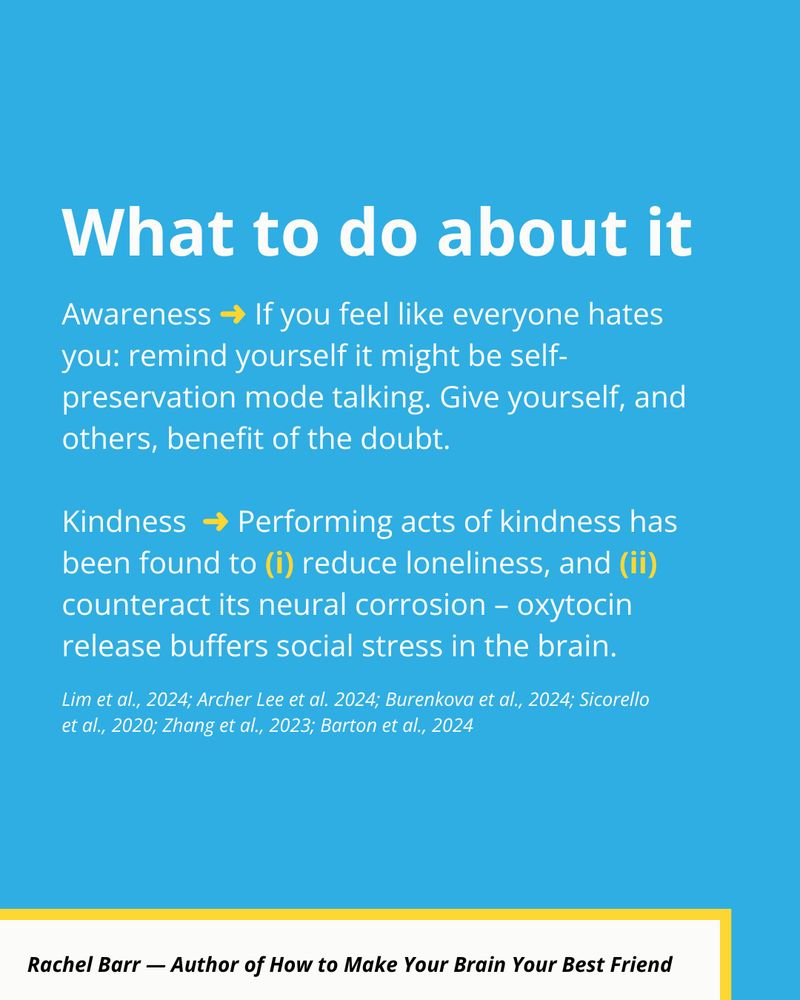 What to do about it

Awareness ➜ If you feel like everyone hates you: remind yourself it might be self-preservation mode talking. Give yourself, and others, benefit of the doubt.

Kindness ➜ Performing acts of kindness has been found to (i) reduce loneliness, and (ii) counteract its neural corrosion – oxytocin release buffers social stress in the brain.

Lim et al., 2024; Archer Lee et al. 2024; Burenkova et al., 2024; Sicorello et al., 2020; Zhang et al., 2023; Barton et al., 2024

Rachel Barr — Author of How to Make Your Brain Your Best Friend